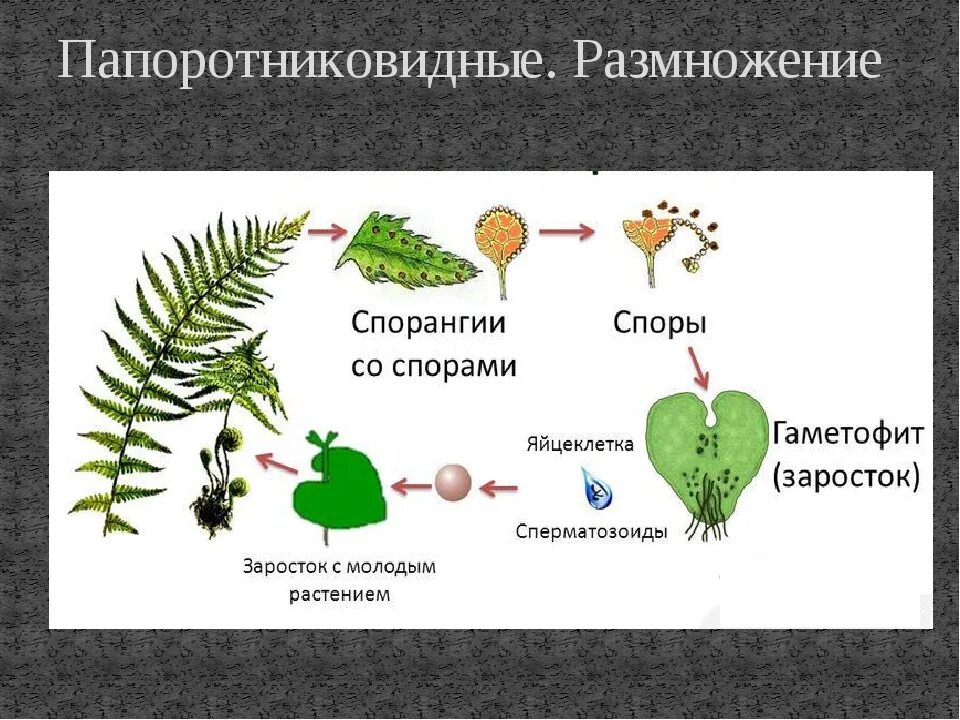 Папоротниковидные. Размножение

Спорангии со спорами

Споры

Гаметофит (заросток)

Яйцеклетка

Сперматозоиды

Заросток с молодым растением